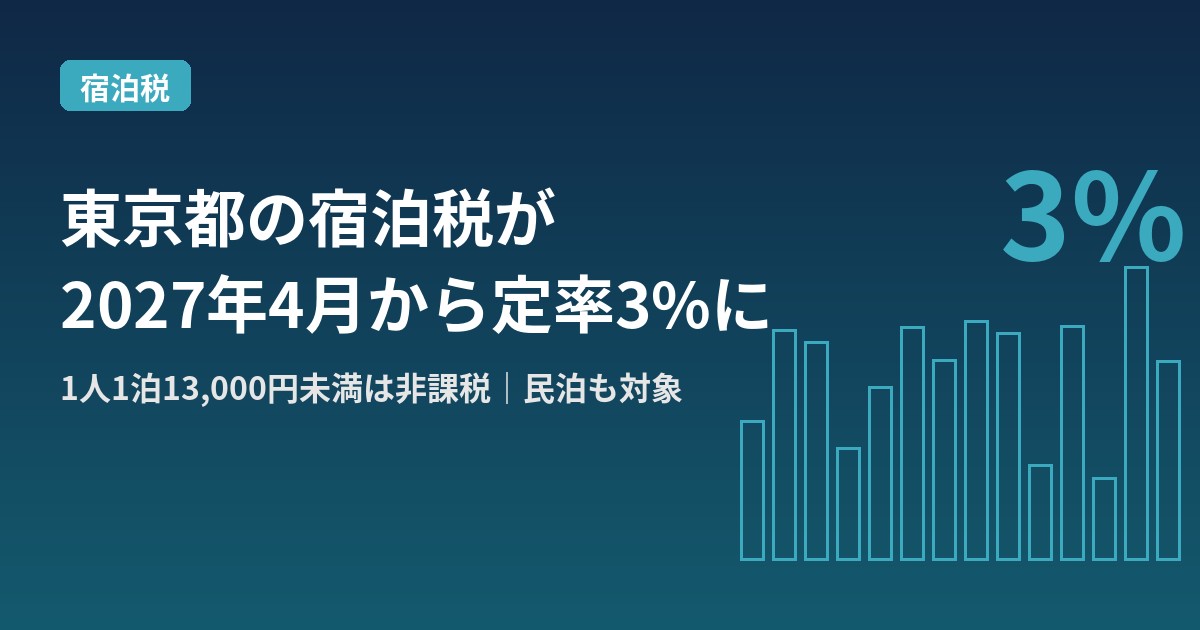 宿泊税

東京都の宿泊税が
2027年4月から定率3%に

1人1泊13,000円未満は非課税｜民泊も対象

3%